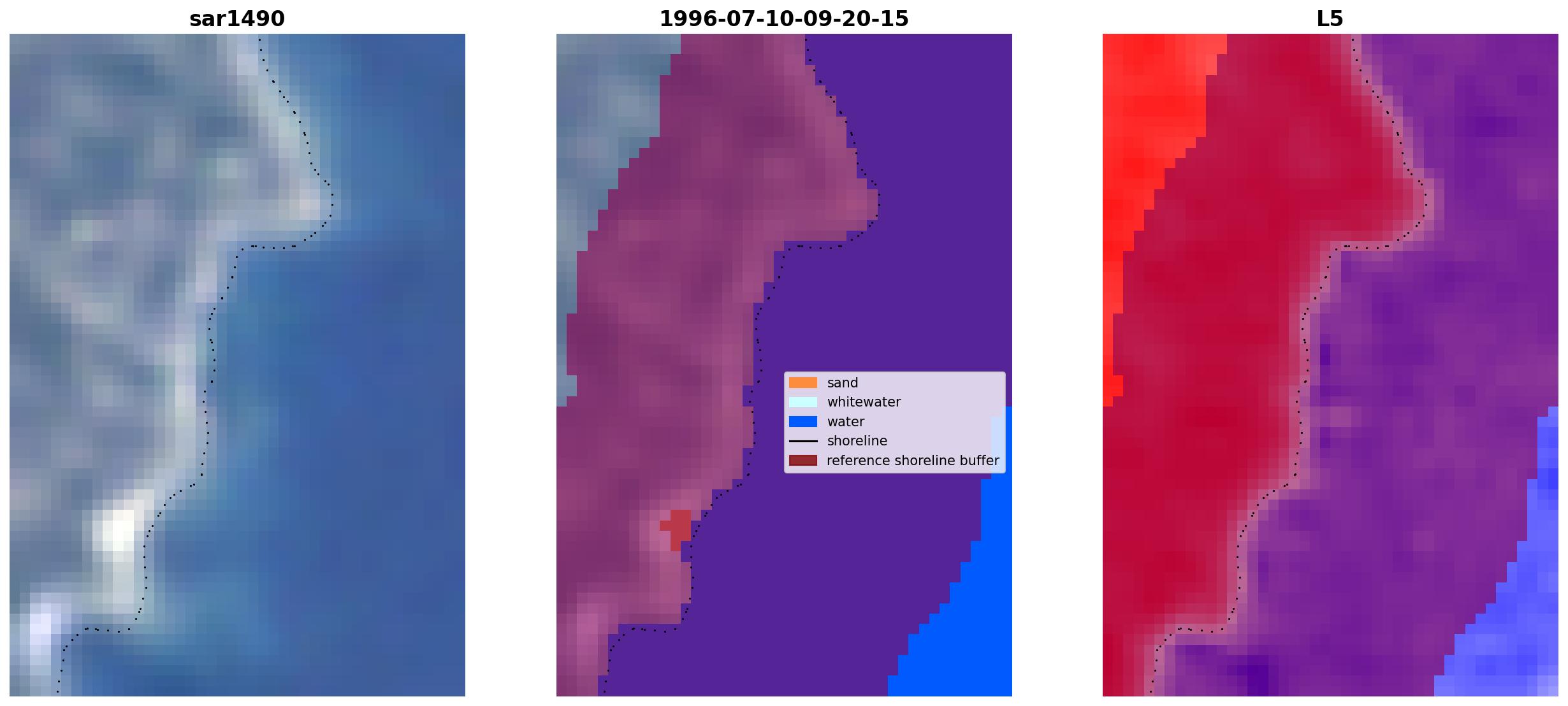 sar1490

1996-07-10-09-20-15

sand
whitewater
water
shoreline
reference shoreline buffer

L5